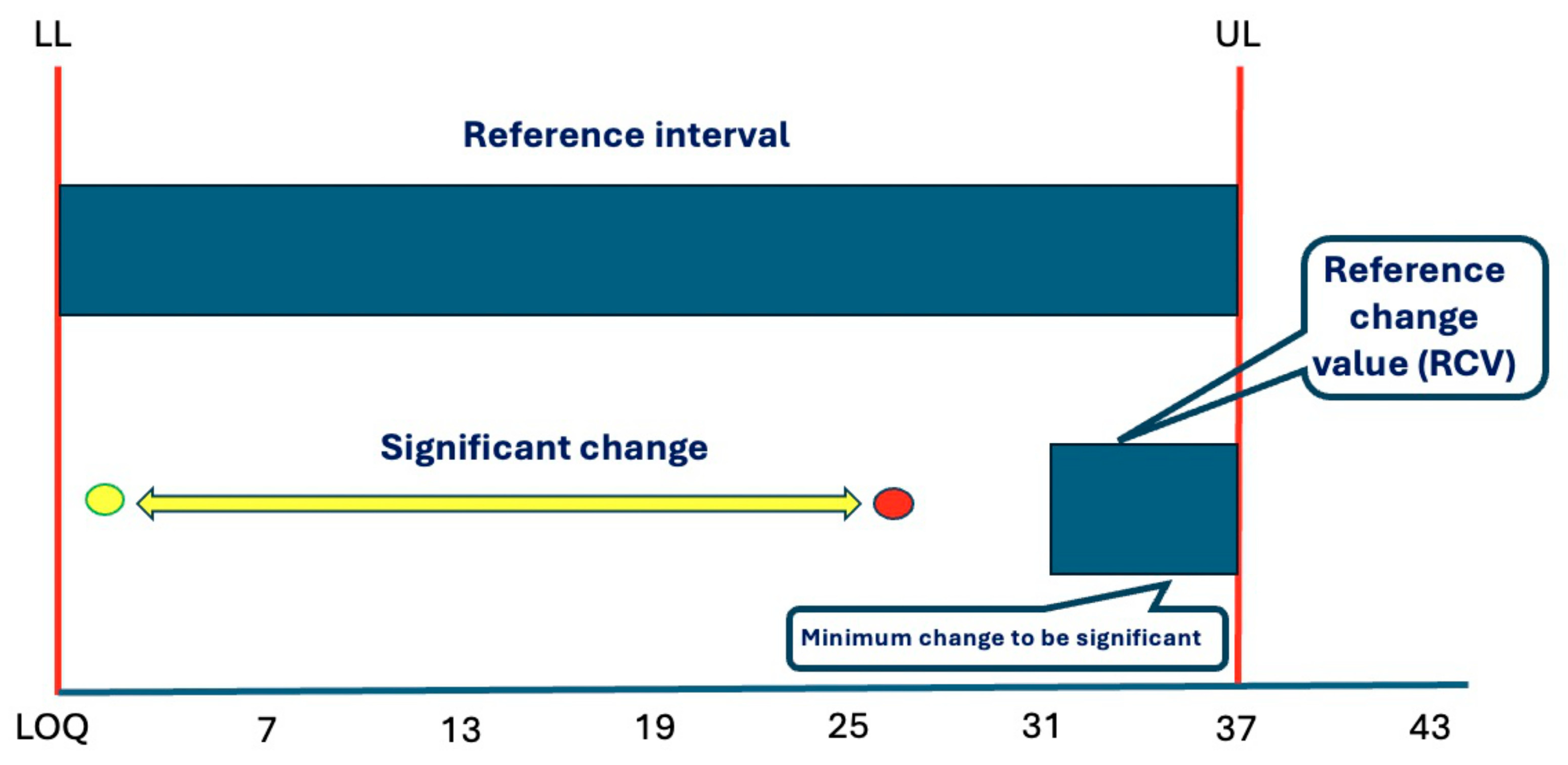 LL

UL

Reference interval

Reference change value (RCV)

Significant change

Minimum change to be significant

LOQ 7 13 19 25 31 37 43